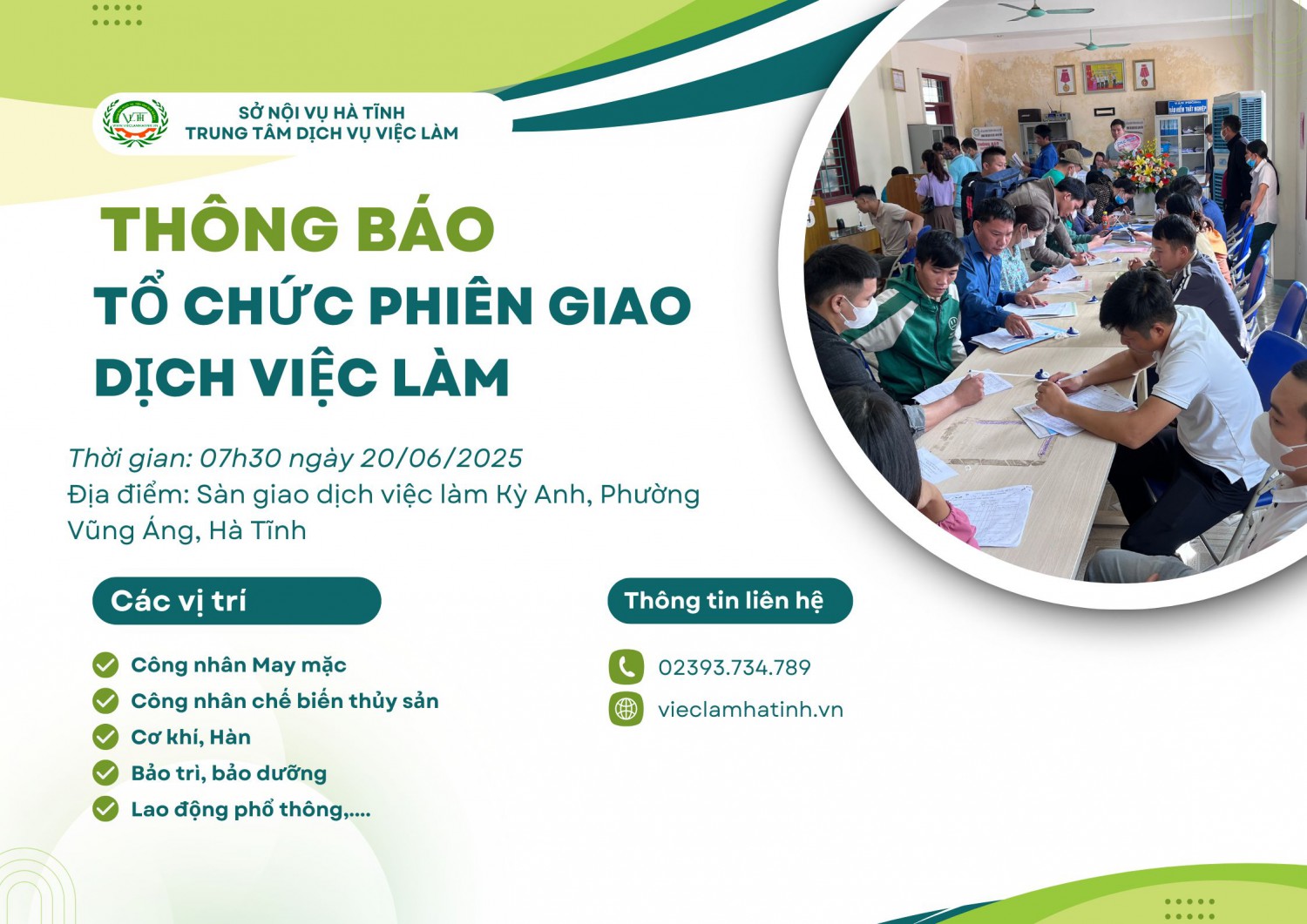 SỞ NỘI VỤ HÀ TĨNH
TRUNG TÂM DỊCH VỤ VIỆC LÀM

THÔNG BÁO
TỔ CHỨC PHIÊN GIAO DỊCH VIỆC LÀM

Thời gian: 07h30 ngày 20/06/2025
Địa điểm: Sàn giao dịch việc làm Kỳ Anh, Phường Vũng Áng, Hà Tĩnh

Các vị trí

Công nhân May mặc
Công nhân chế biến thủy sản
Cơ khí, Hàn
Bảo trì, bảo dưỡng
Lao động phổ thông,....

Thông tin liên hệ

02393.734.789
vieclamhatinh.vn